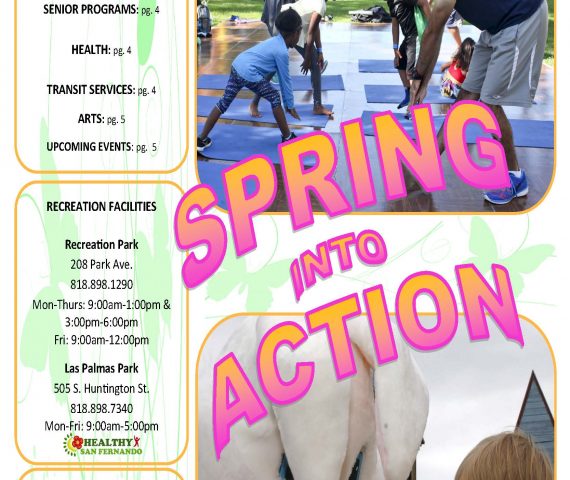 SENIOR PROGRAMS: pg. 4

HEALTH: pg. 4

TRANSIT SERVICES: pg. 4

ARTS: pg. 5

UPCOMING EVENTS: pg. 5

RECREATION FACILITIES

Recreation Park
208 Park Ave.
818.898.1290
Mon-Thurs: 9:00am-1:00pm & 3:00pm-6:00pm
Fri: 9:00am-12:00pm

Las Palmas Park
505 S. Huntington St.
818.898.7340
Mon-Fri: 9:00am-5:00pm

HEALTHY SAN FERNANDO

SPRING INTO ACTION